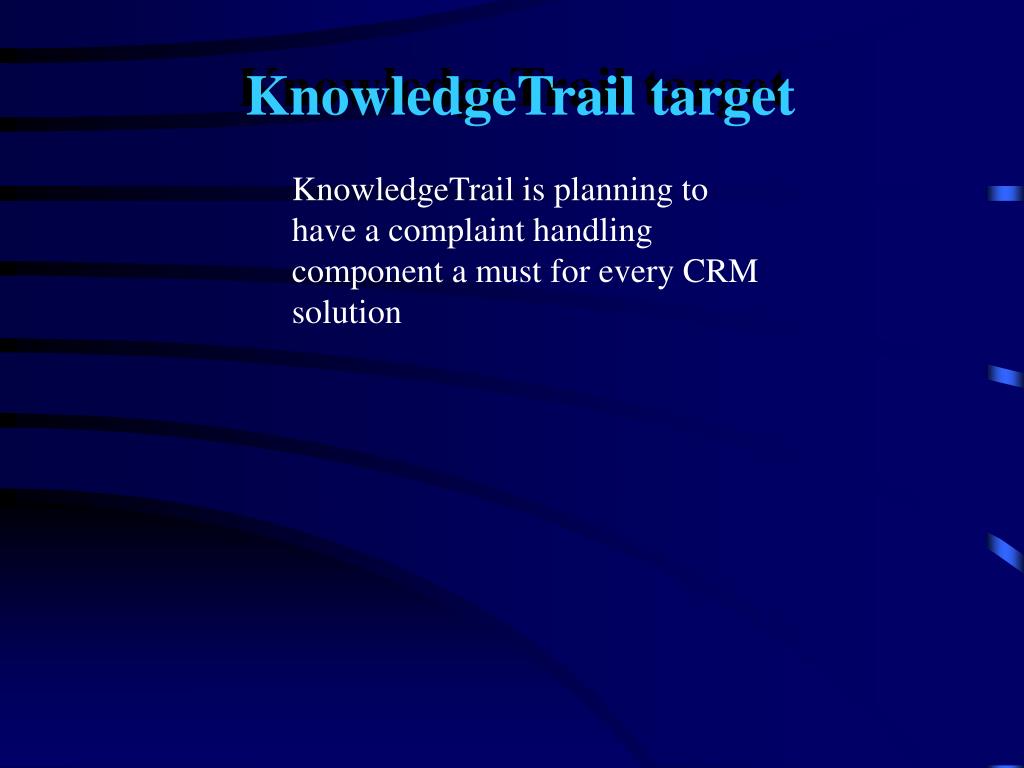 KnowledgeTrail target

KnowledgeTrail is planning to have a complaint handling component a must for every CRM solution